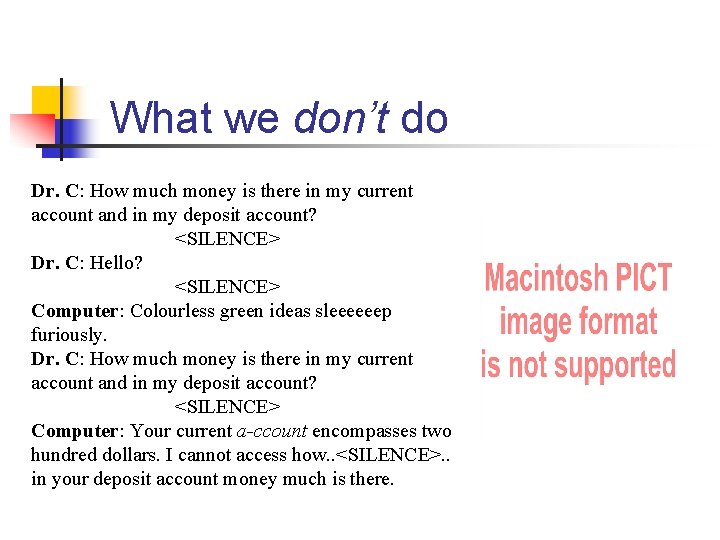 What we don't do

Dr. C: How much money is there in my current account and in my deposit account?

<SILENCE>

Dr. C: Hello?

<SILENCE>

Computer: Colourless green ideas sleeeeeep furiously.

Dr. C: How much money is there in my current account and in my deposit account?

<SILENCE>

Computer: Your current a-ccount encompasses two hundred dollars. I cannot access how..<SILENCE>.. in your deposit account money much is there.

Macintosh PICT
image format
is not supported